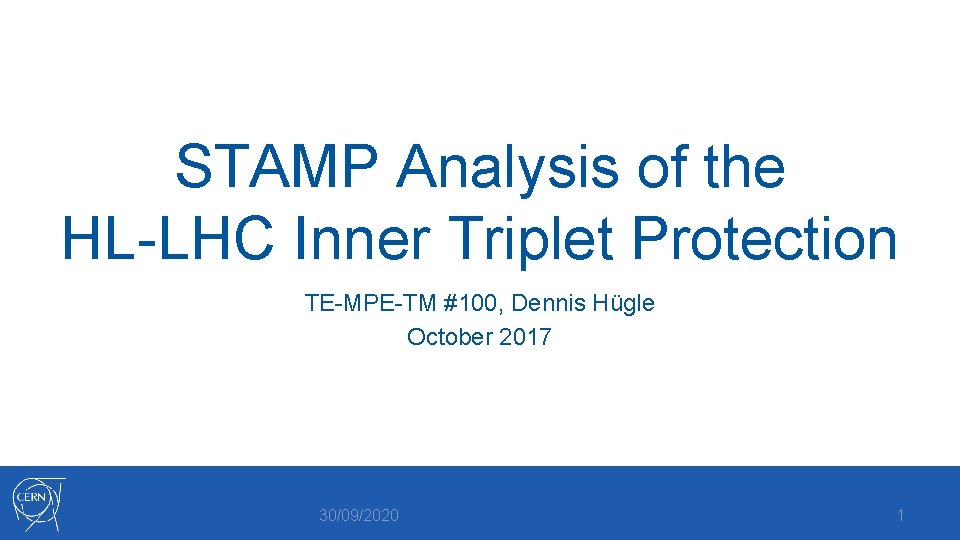 STAMP Analysis of the HL-LHC Inner Triplet Protection

TE-MPE-TM #100, Dennis Hügle
October 2017

CERN

30/09/2020

1